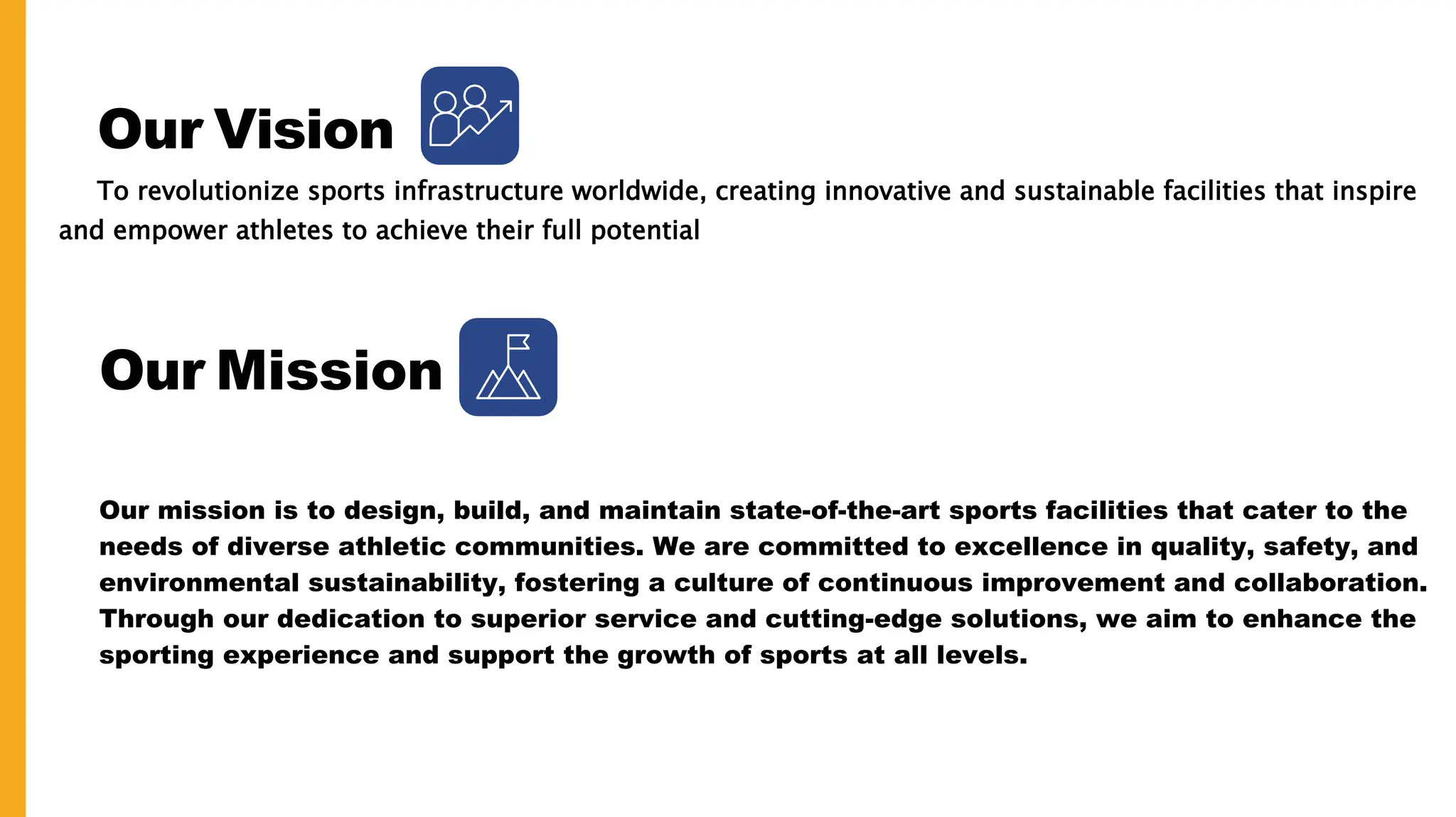 Our Vision

To revolutionize sports infrastructure worldwide, creating innovative and sustainable facilities that inspire and empower athletes to achieve their full potential

Our Mission

Our mission is to design, build, and maintain state-of-the-art sports facilities that cater to the needs of diverse athletic communities. We are committed to excellence in quality, safety, and environmental sustainability, fostering a culture of continuous improvement and collaboration. Through our dedication to superior service and cutting-edge solutions, we aim to enhance the sporting experience and support the growth of sports at all levels.